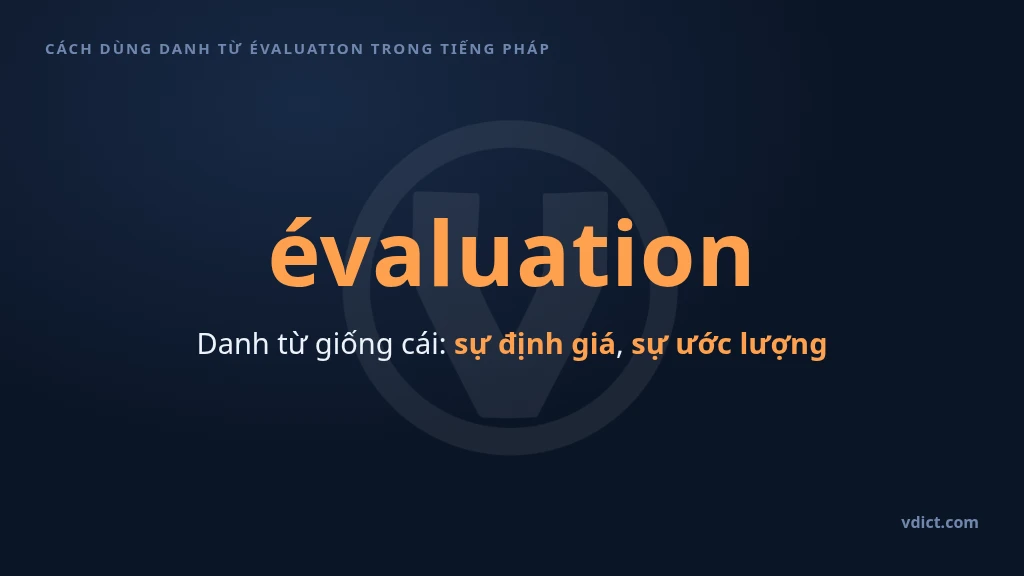 CÁCH DÙNG DANH TỪ ÉVALUATION TRONG TIẾNG PHÁP

évaluation

Danh từ giống cái: sự định giá, sự ước lượng

vdict.com